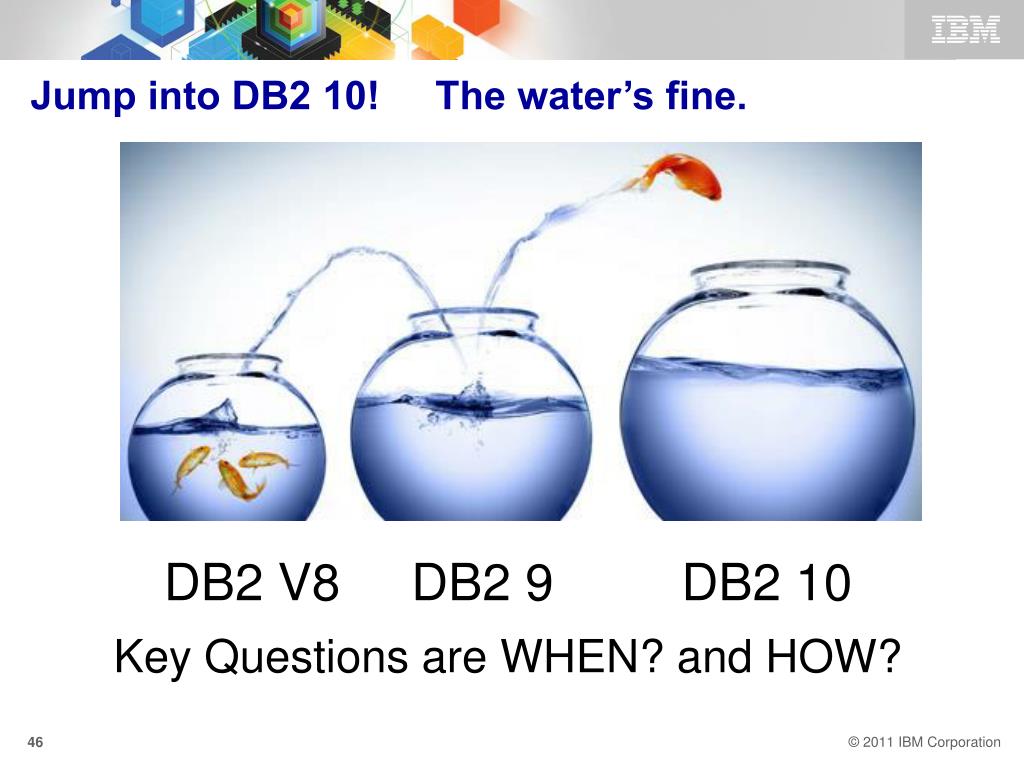 IBM

Jump into DB2 10! The water's fine.

DB2 V8 DB2 9 DB2 10

Key Questions are WHEN? and HOW?

46

© 2011 IBM Corporation